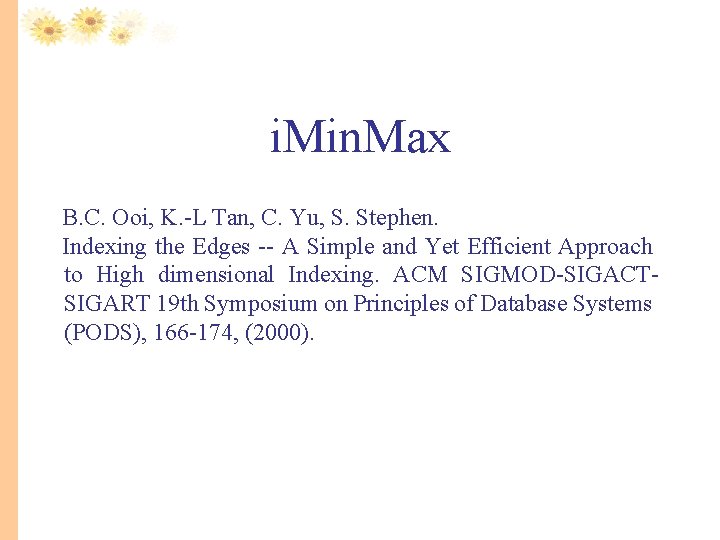 iMinMax

B.C. Ooi, K.-L Tan, C. Yu, S. Stephen.
Indexing the Edges -- A Simple and Yet Efficient Approach to High dimensional Indexing. ACM SIGMOD-SIGACT-SIGART 19th Symposium on Principles of Database Systems (PODS), 166-174, (2000).